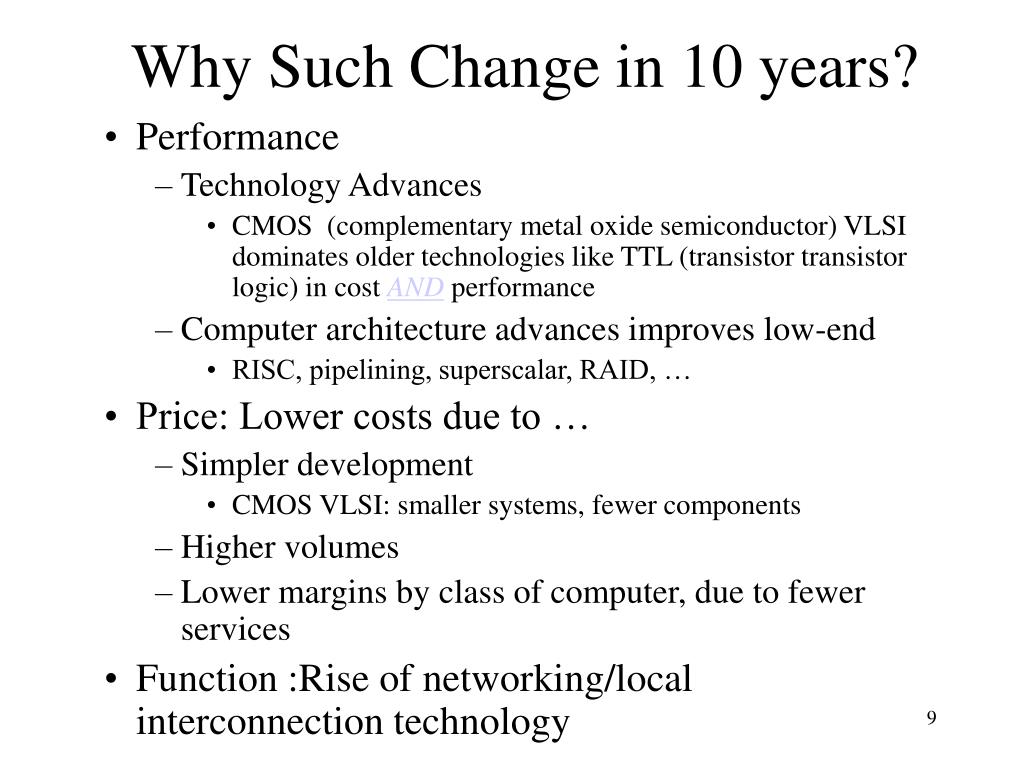 Why Such Change in 10 years?

• Performance
– Technology Advances
• CMOS (complementary metal oxide semiconductor) VLSI dominates older technologies like TTL (transistor transistor logic) in cost AND performance
– Computer architecture advances improves low-end
• RISC, pipelining, superscalar, RAID, …
• Price: Lower costs due to …
– Simpler development
• CMOS VLSI: smaller systems, fewer components
– Higher volumes
– Lower margins by class of computer, due to fewer services
• Function :Rise of networking/local interconnection technology

9